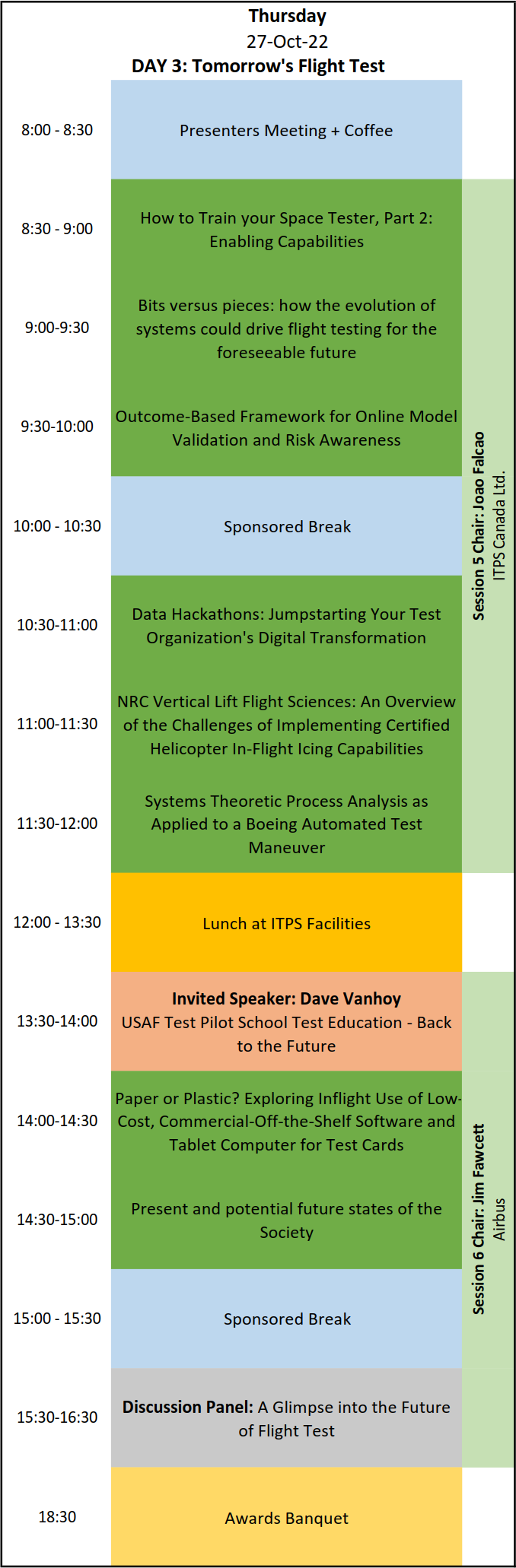 Thursday
27-Oct-22
DAY 3: Tomorrow's Flight Test

| | | |
|---|---|---|
| 8:00 - 8:30 | Presenters Meeting + Coffee | |
| 8:30 - 9:00 | How to Train your Space Tester, Part 2: Enabling Capabilities | Session 5 Chair: Joao Falcao ITPS Canada Ltd. |
| 9:00-9:30 | Bits versus pieces: how the evolution of systems could drive flight testing for the foreseeable future | |
| 9:30-10:00 | Outcome-Based Framework for Online Model Validation and Risk Awareness | |
| 10:00 - 10:30 | Sponsored Break | |
| 10:30-11:00 | Data Hackathons: Jumpstarting Your Test Organization's Digital Transformation | |
| 11:00-11:30 | NRC Vertical Lift Flight Sciences: An Overview of the Challenges of Implementing Certified Helicopter In-Flight Icing Capabilities | |
| 11:30-12:00 | Systems Theoretic Process Analysis as Applied to a Boeing Automated Test Maneuver | |
| 12:00 - 13:30 | Lunch at ITPS Facilities | |
| 13:30-14:00 | Invited Speaker: Dave Vanhoy USAF Test Pilot School Test Education - Back to the Future | Session 6 Chair: Jim Fawcett Airbus |
| 14:00-14:30 | Paper or Plastic? Exploring Inflight Use of Low-Cost, Commercial-Off-the-Shelf Software and Tablet Computer for Test Cards | |
| 14:30-15:00 | Present and potential future states of the Society | |
| 15:00 - 15:30 | Sponsored Break | |
| 15:30-16:30 | Discussion Panel: A Glimpse into the Future of Flight Test | |
| 18:30 | Awards Banquet | |